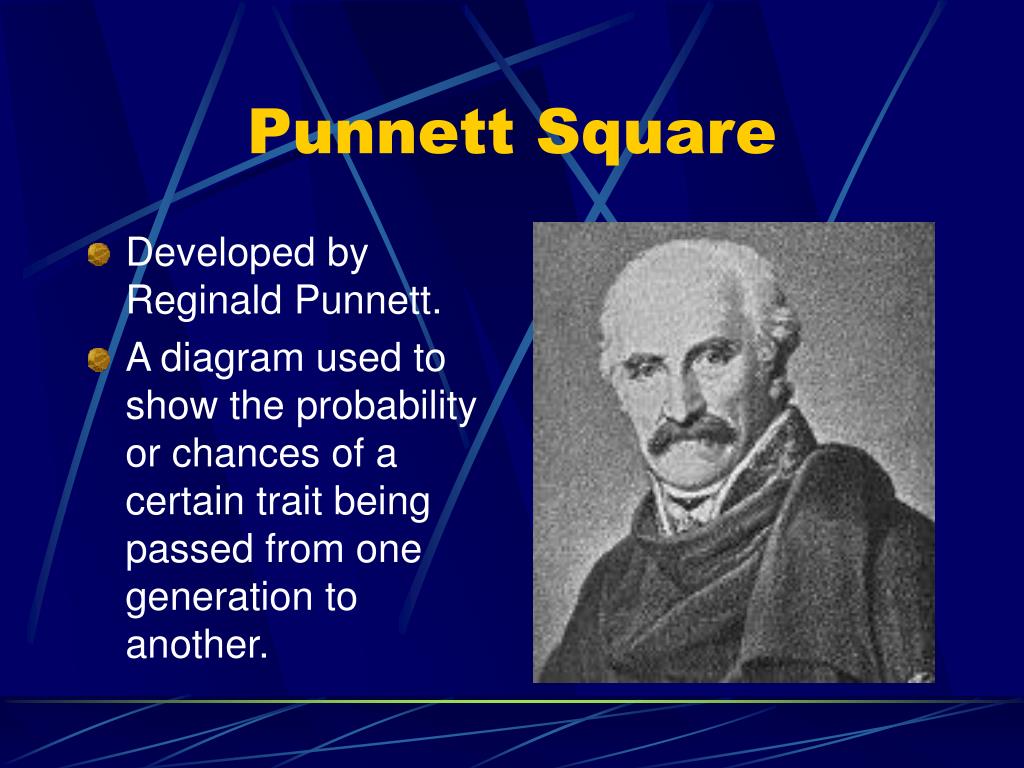 Punnett Square

Developed by Reginald Punnett.

A diagram used to show the probability or chances of a certain trait being passed from one generation to another.